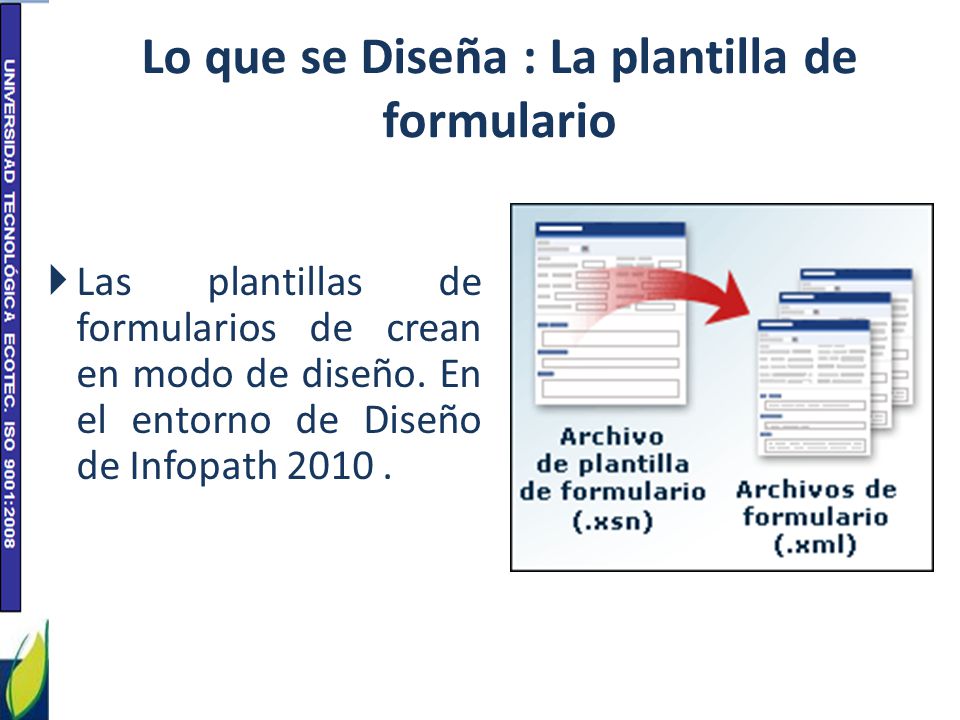 UNIVERSIDAD TECNOLÓGICA ECOTEC. ISO 9001:2008

Lo que se Diseña : La plantilla de formulario

Las plantillas de formularios de crean en modo de diseño. En el entorno de Diseño de Infopath 2010 .

Archivo de plantilla de formulario (.xsn)

Archivos de formulario (.xml)